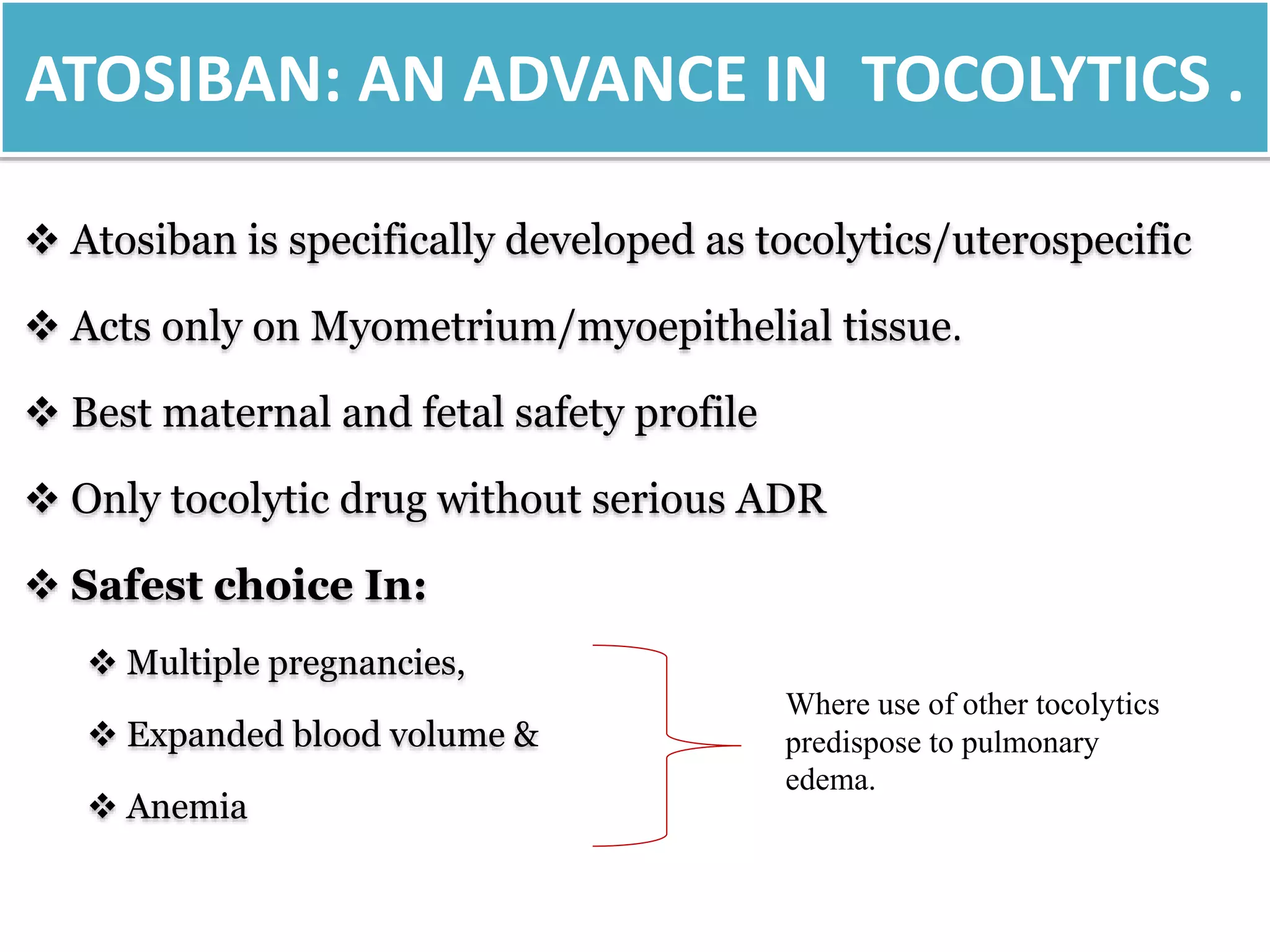 ATOSIBAN: AN ADVANCE IN  TOCOLYTICS .

❖ Atosiban is specifically developed as tocolytics/uterospecific

❖ Acts only on Myometrium/myoepithelial tissue.

❖ Best maternal and fetal safety profile

❖ Only tocolytic drug without serious ADR

❖ Safest choice In:

❖ Multiple pregnancies,

❖ Expanded blood volume &

❖ Anemia

Where use of other tocolytics predispose to pulmonary edema.